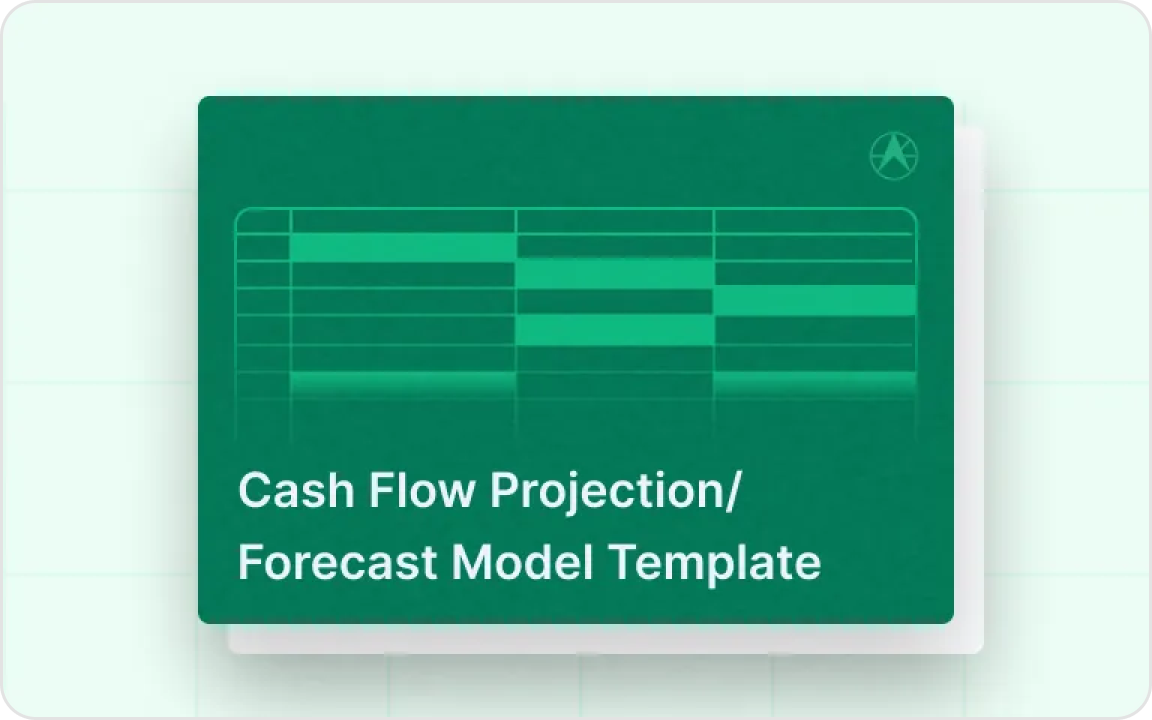 Cash Flow Projection/
Forecast Model Template